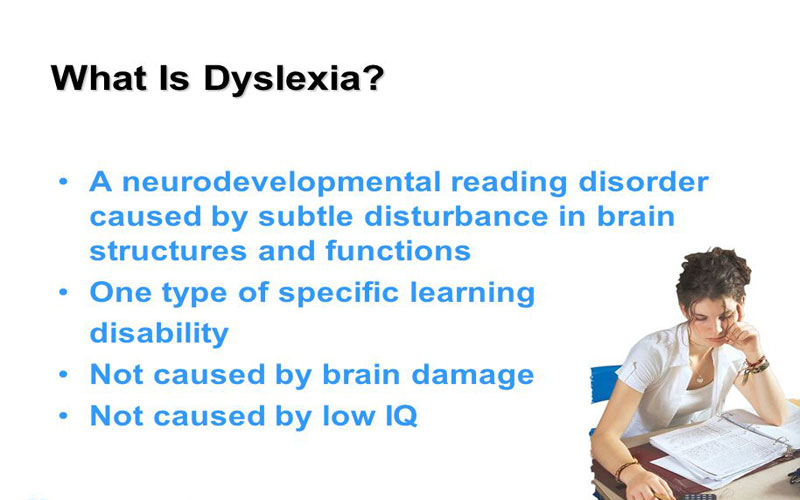 What Is Dyslexia?

• A neurodevelopmental reading disorder caused by subtle disturbance in brain structures and functions
• One type of specific learning disability
• Not caused by brain damage
• Not caused by low IQ